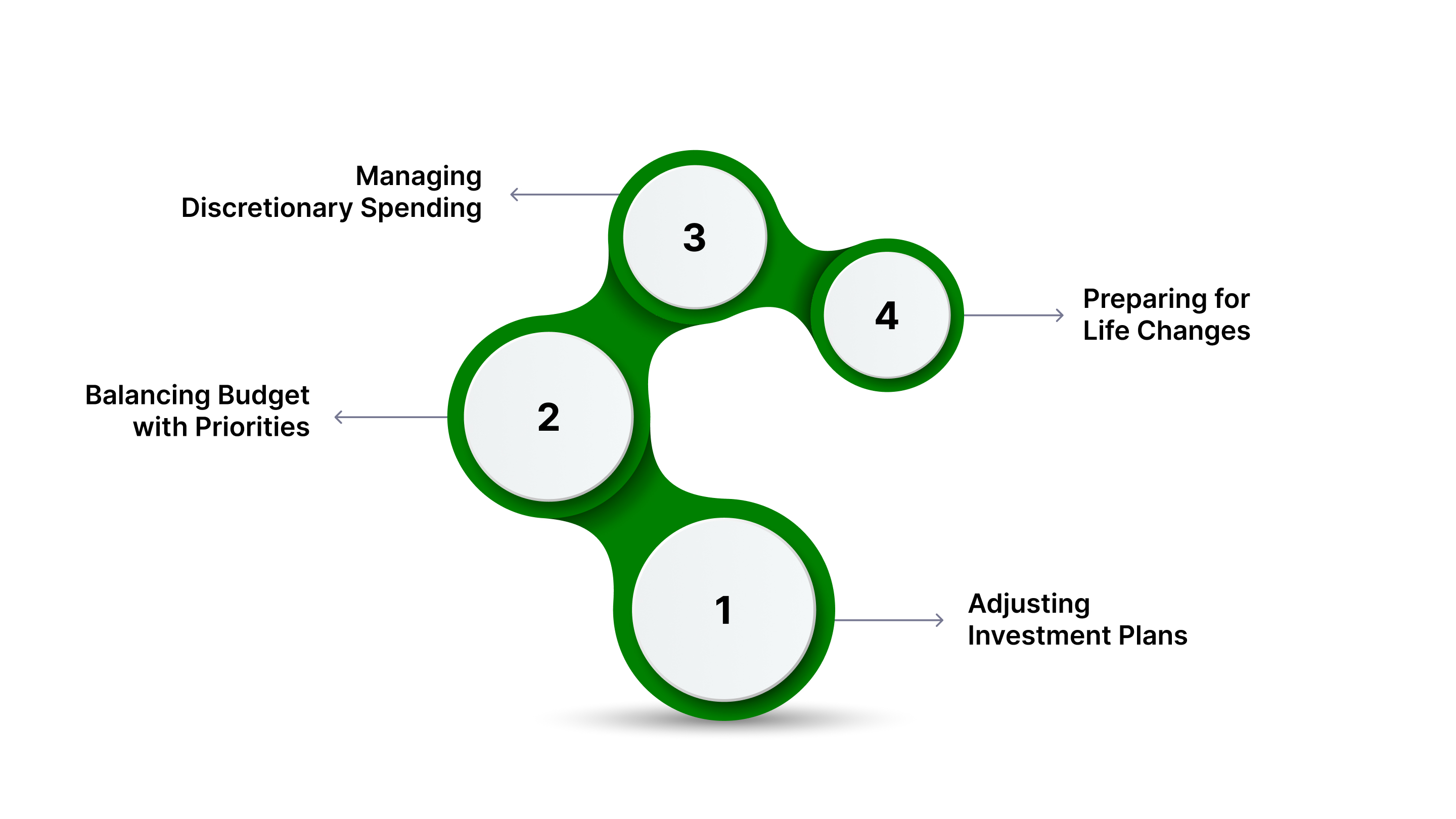 Managing
Discretionary Spending

3

4

Preparing for
Life Changes

Balancing Budget
with Priorities

2

1

Adjusting
Investment Plans